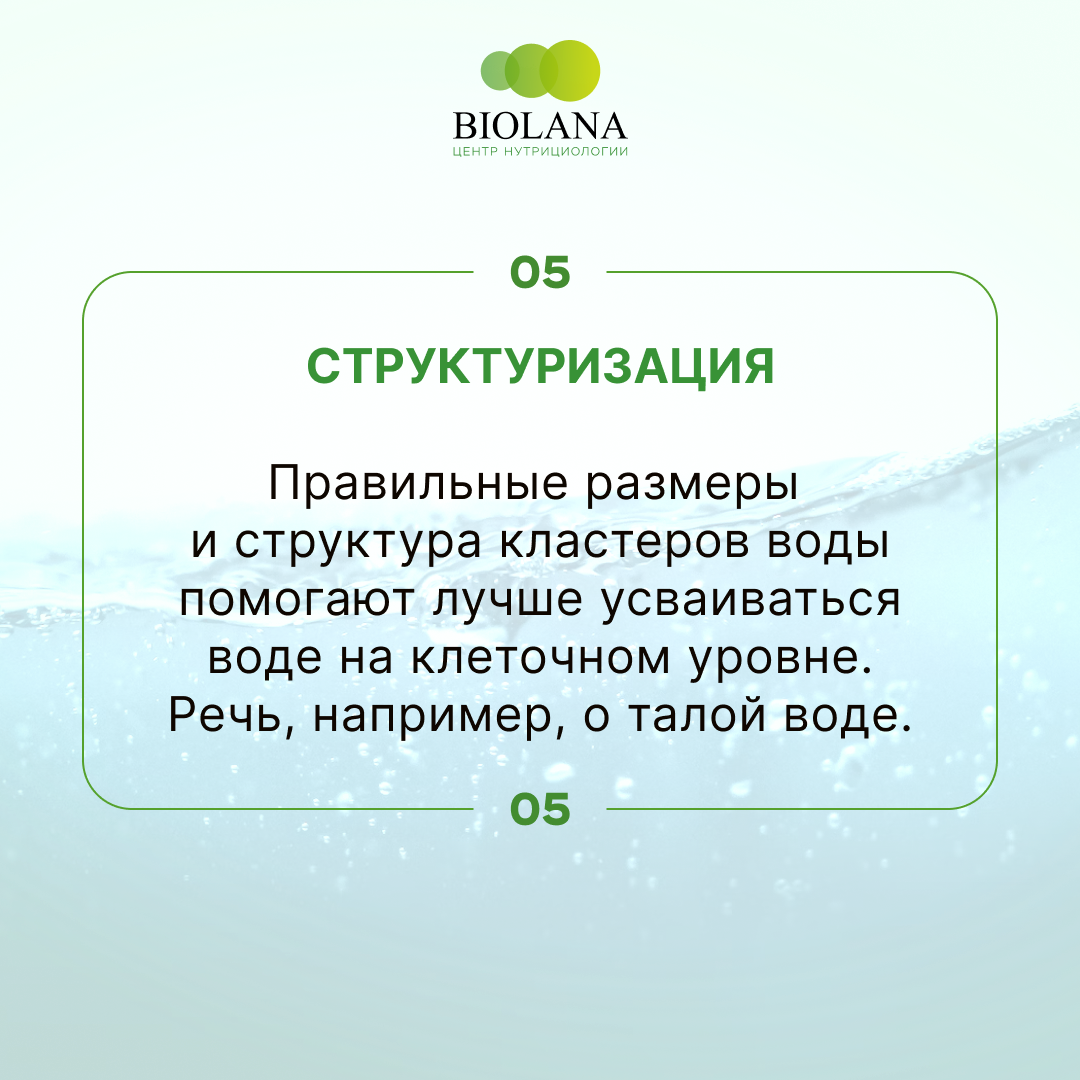 BIOLANA
ЦЕНТР НУТРИЦИОЛОГИИ

05

СТРУКТУРИЗАЦИЯ

Правильные размеры и структура кластеров воды помогают лучше усваиваться воде на клеточном уровне. Речь, например, о талой воде.

05